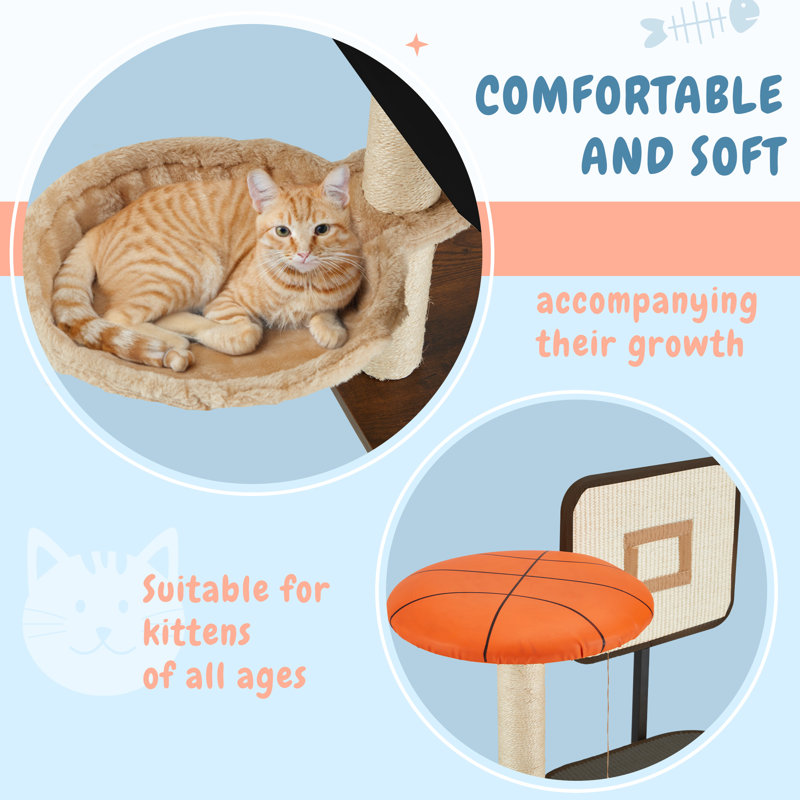 COMFORTABLE AND SOFT

accompanying their growth

Suitable for kittens of all ages